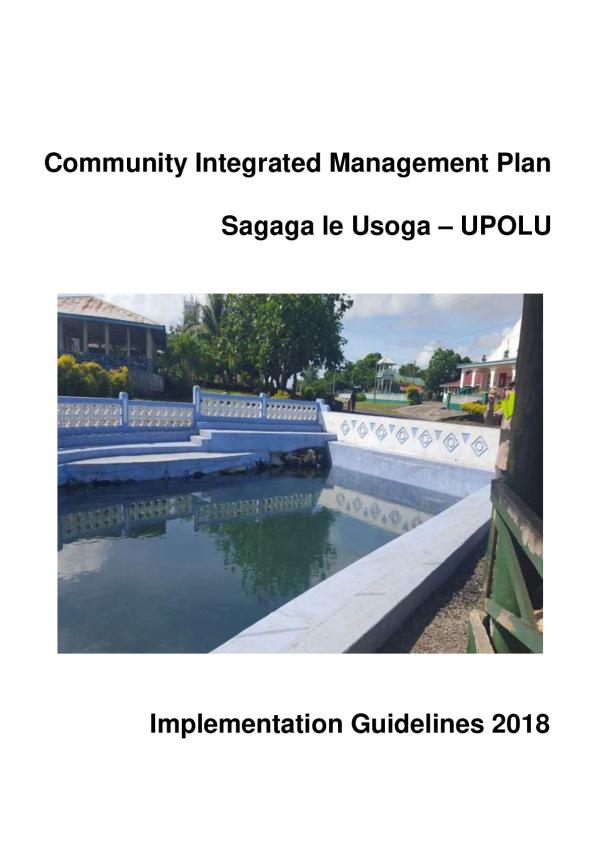 Community Integrated Management Plan

Sagaga le Usoga – UPOLU

Implementation Guidelines 2018